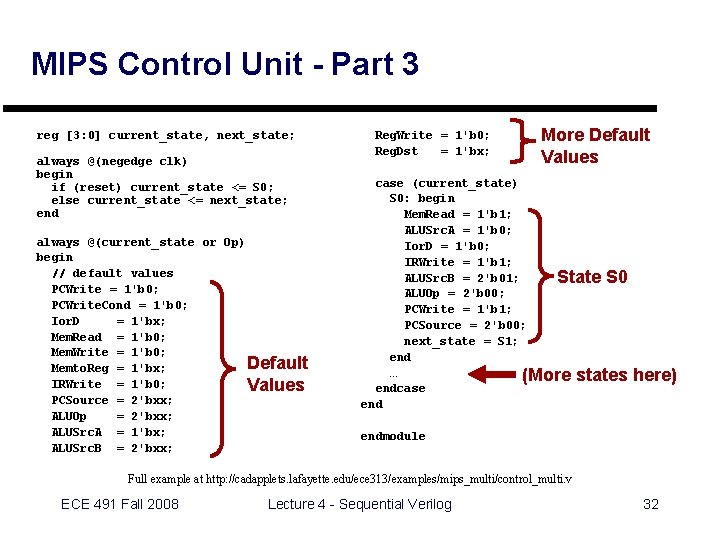 MIPS Control Unit - Part 3

reg [3:0] current_state, next_state;

always @(negedge clk)
begin
  if (reset) current_state <= S0;
  else current_state <= next_state;
end

always @(current_state or Op)
begin
  // default values
  PCWrite = 1'b0;
  PCWriteCond = 1'b0;
  IorD      = 1'bx;
  MemRead   = 1'b0;
  MemWrite  = 1'b0;
  MemtoReg  = 1'bx;
  IRWrite   = 1'b0;
  PCSource  = 2'bxx;
  ALUOp     = 2'bxx;
  ALUSrcA   = 1'bx;
  ALUSrcB   = 2'bxx;

Default Values

  RegWrite = 1'b0;
  RegDst   = 1'bx;

More Default Values

  case (current_state)
    S0: begin
      MemRead = 1'b1;
      ALUSrcA = 1'b0;
      IorD = 1'b0;
      IRWrite = 1'b1;
      ALUSrcB = 2'b01;
      ALUOp = 2'b00;
      PCWrite = 1'b1;
      PCSource = 2'b00;
      next_state = S1;
    end
    ...
  endcase
end

endmodule

State S0

(More states here)

Full example at http://cadapplets.lafayette.edu/ece313/examples/mips_multi/control_multi.v

ECE 491 Fall 2008    Lecture 4 - Sequential Verilog    32